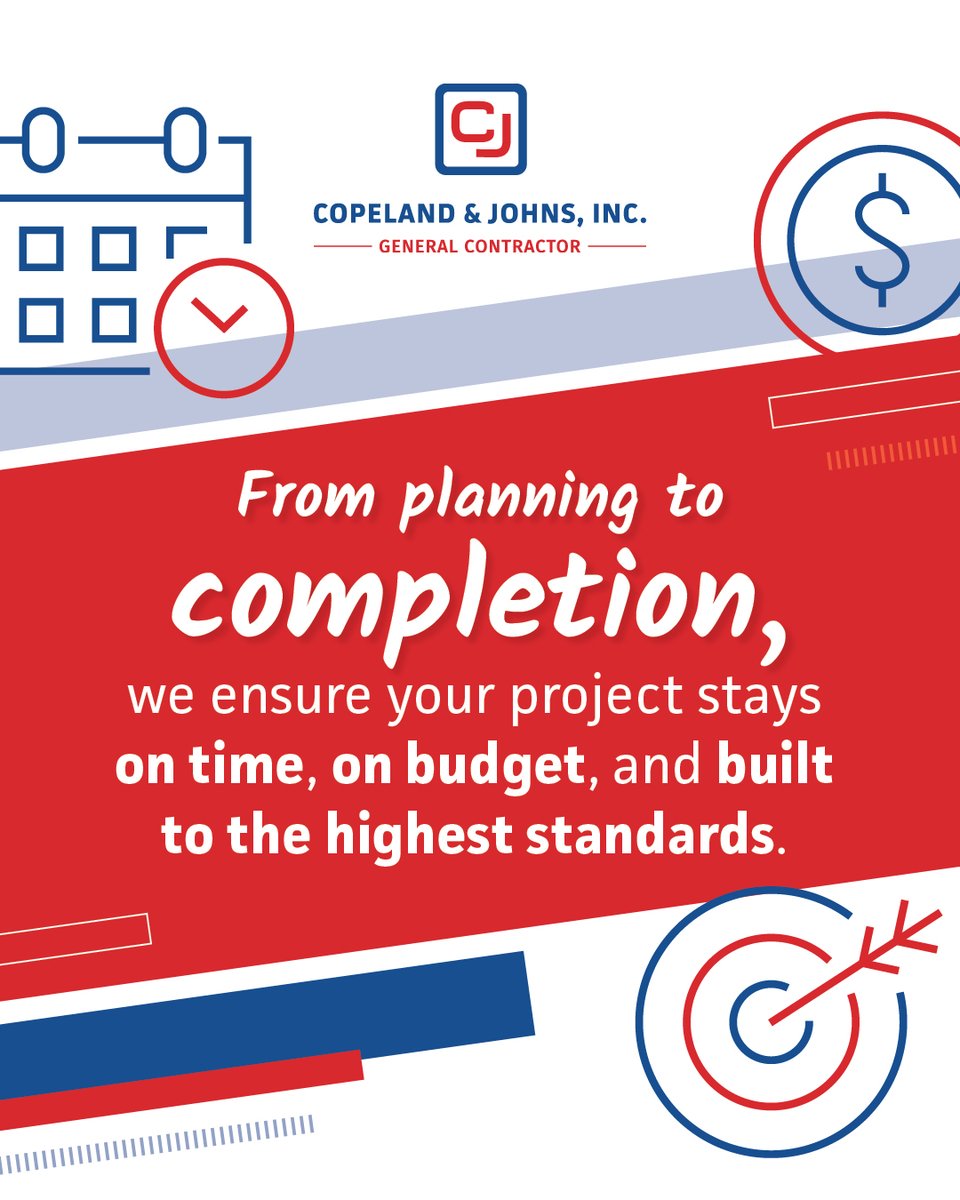 CJ

COPELAND & JOHNS, INC.
GENERAL CONTRACTOR

$

From planning to completion, we ensure your project stays on time, on budget, and built to the highest standards.